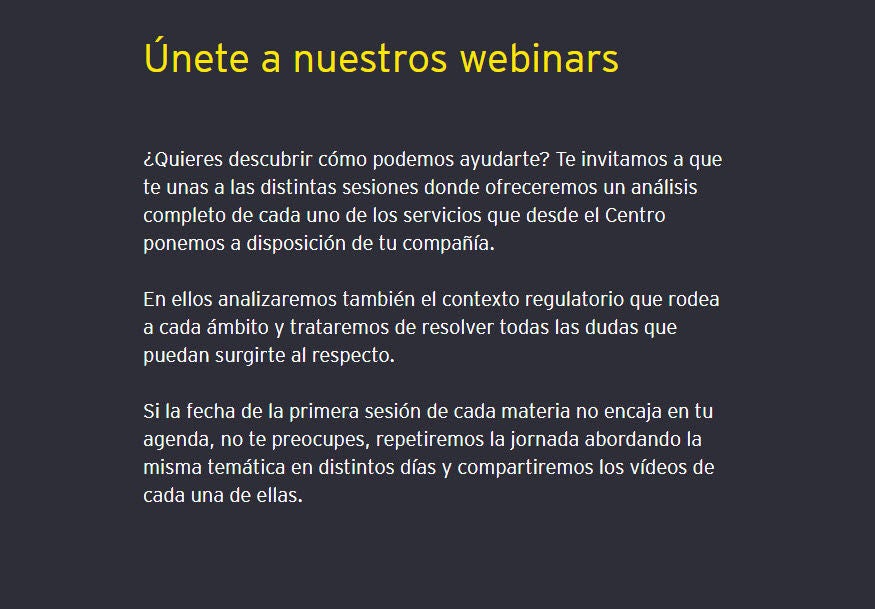 Únete a nuestros webinars

¿Quieres descubrir cómo podemos ayudarte? Te invitamos a que te unas a las distintas sesiones donde ofreceremos un análisis completo de cada uno de los servicios que desde el Centro ponemos a disposición de tu compañía.

En ellos analizaremos también el contexto regulatorio que rodea a cada ámbito y trataremos de resolver todas las dudas que puedan surgirte al respecto.

Si la fecha de la primera sesión de cada materia no encaja en tu agenda, no te preocupes, repetiremos la jornada abordando la misma temática en distintos días y compartiremos los vídeos de cada una de ellas.